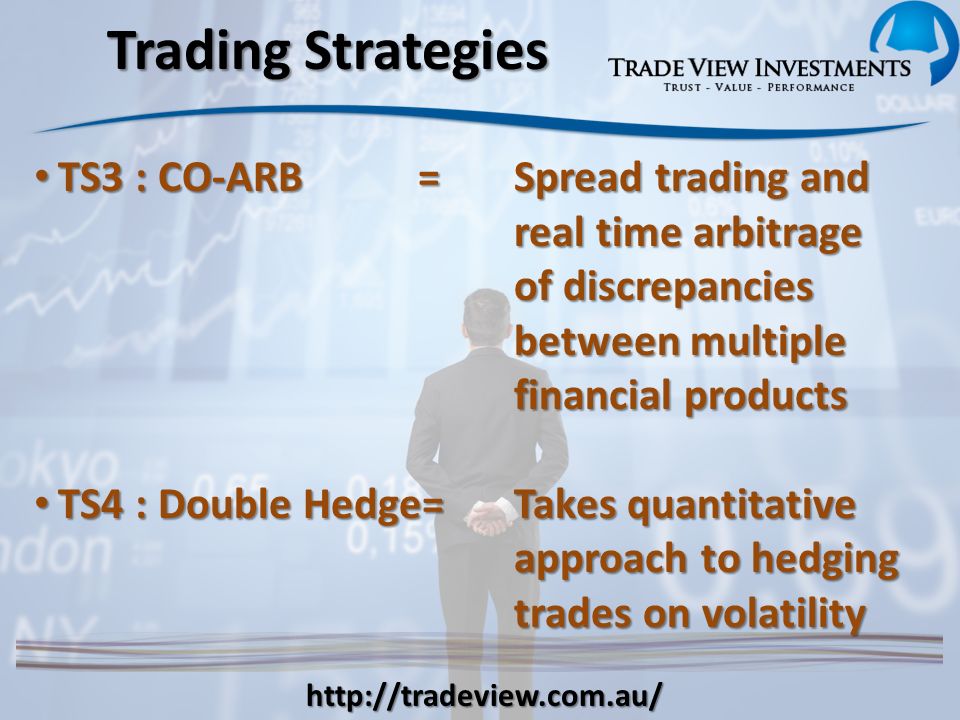 Trading Strategies

TRADE VIEW INVESTMENTS
TRUST - VALUE - PERFORMANCE

• TS3 : CO-ARB = Spread trading and real time arbitrage of discrepancies between multiple financial products

• TS4 : Double Hedge= Takes quantitative approach to hedging trades on volatility

http://tradeview.com.au/